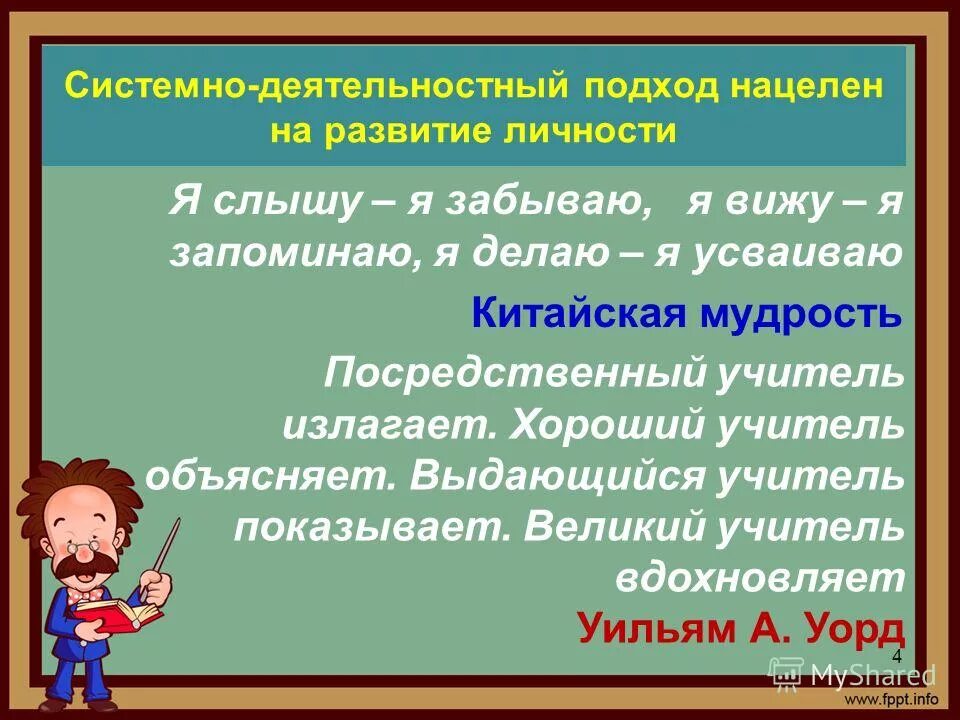 Системно-деятельностный подход нацелен на развитие личности

Я слышу – я забываю, я вижу – я запоминаю, я делаю – я усваиваю

Китайская мудрость

Посредственный учитель излагает. Хороший учитель объясняет. Выдающийся учитель показывает. Великий учитель вдохновляет

Уильям А. Уорд

4

MyShared

www.fppt.info